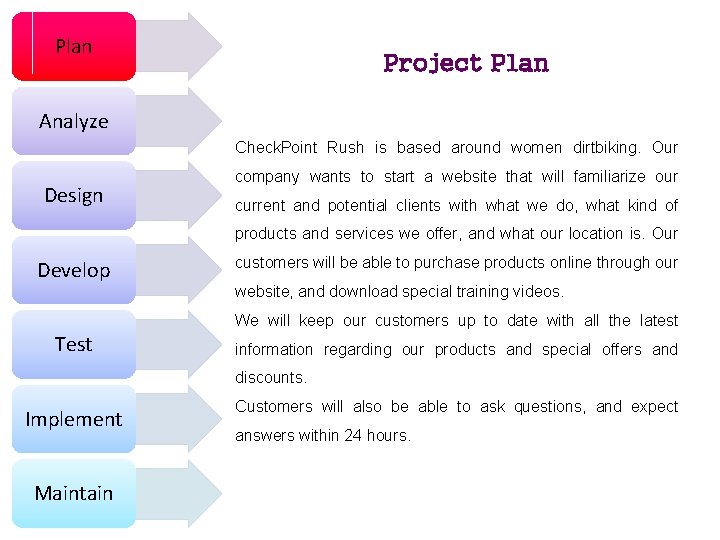 Plan

Analyze

Design

Develop

Test

Implement

Maintain

Project Plan

CheckPoint Rush is based around women dirtbiking. Our company wants to start a website that will familiarize our current and potential clients with what we do, what kind of products and services we offer, and what our location is. Our customers will be able to purchase products online through our website, and download special training videos.

We will keep our customers up to date with all the latest information regarding our products and special offers and discounts.

Customers will also be able to ask questions, and expect answers within 24 hours.